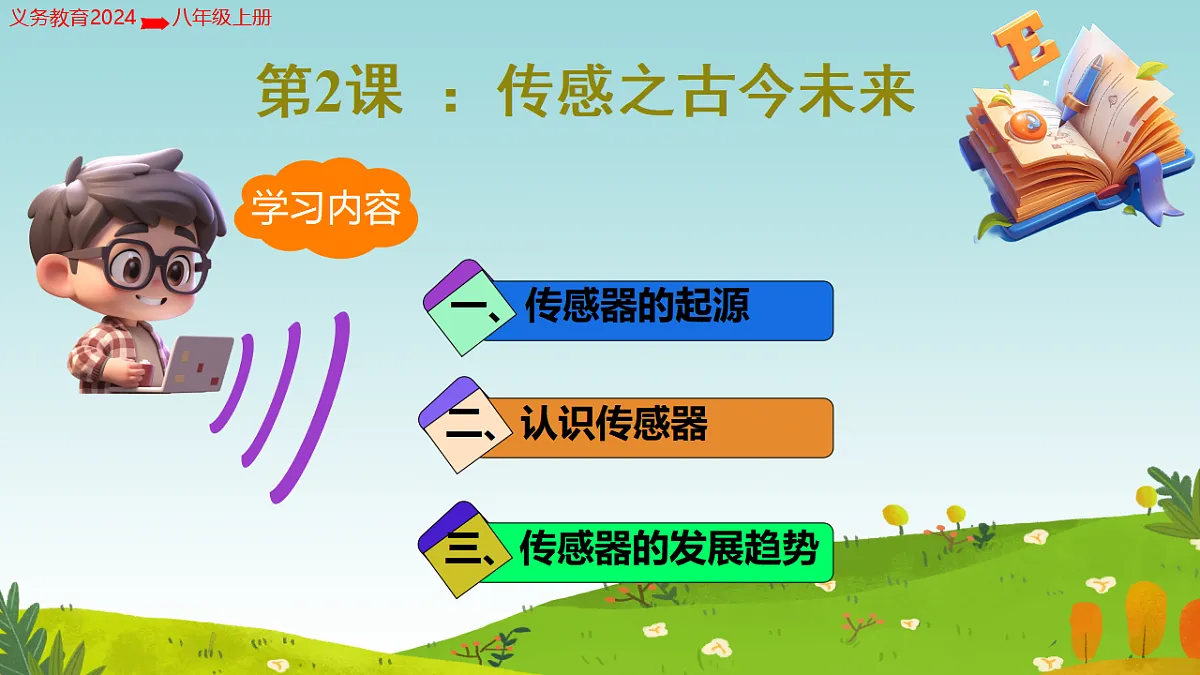 义务教育2024 八年级上册

第2课 ：传感之古今未来

E

学习内容

一、传感器的起源

二、认识传感器

三、传感器的发展趋势